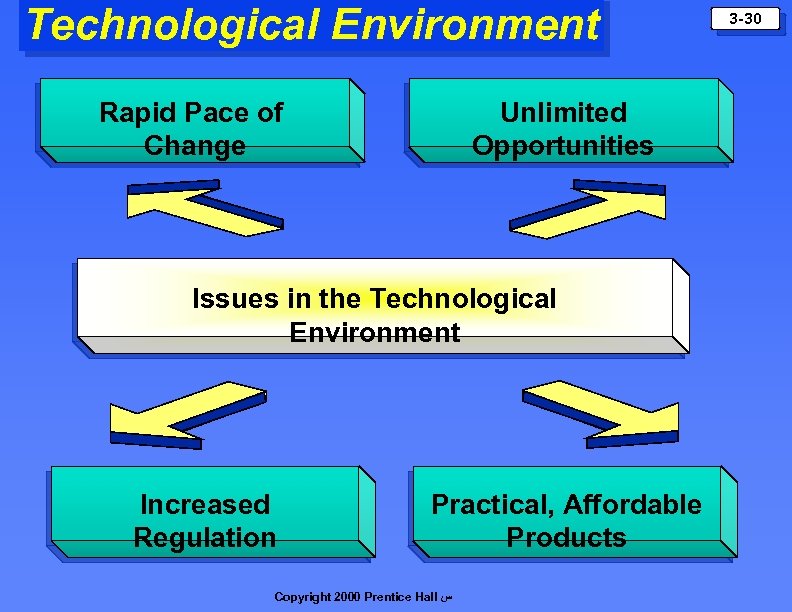 Technological Environment

3-30

Rapid Pace of Change

Unlimited Opportunities

Issues in the Technological Environment

Increased Regulation

Practical, Affordable Products

Copyright 2000 Prentice Hall س